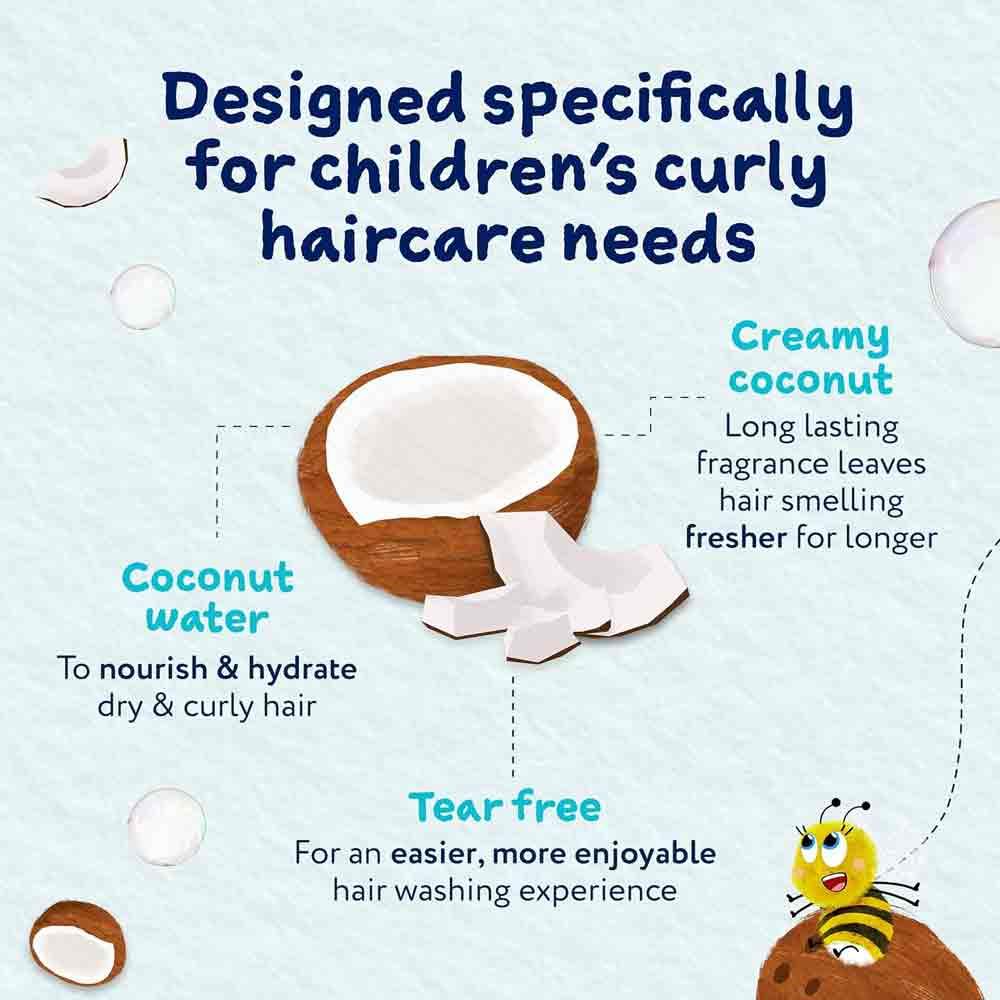 Designed specifically for children's curly haircare needs

Creamy coconut
Long lasting fragrance leaves hair smelling fresher for longer

Coconut water
To nourish & hydrate dry & curly hair

Tear free
For an easier, more enjoyable hair washing experience